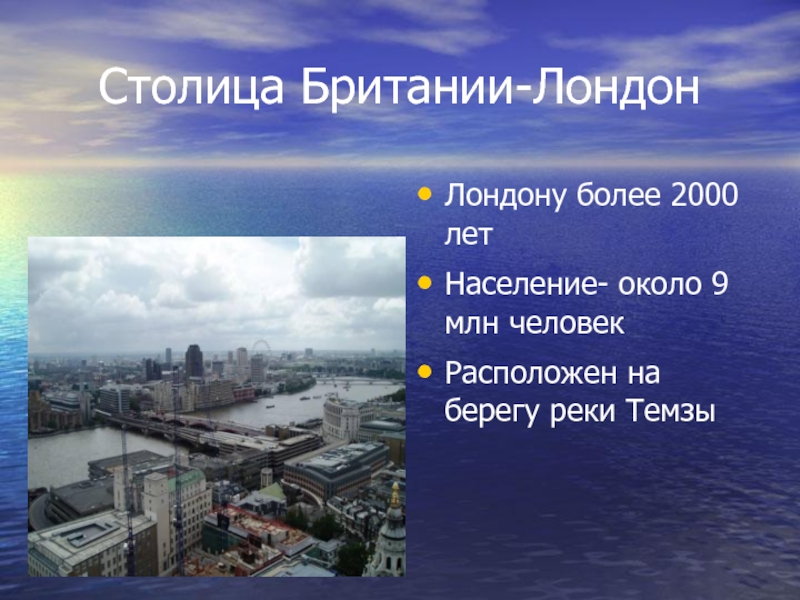 Столица Британии-Лондон

• Лондону более 2000 лет

• Население- около 9 млн человек

• Расположен на берегу реки Темзы